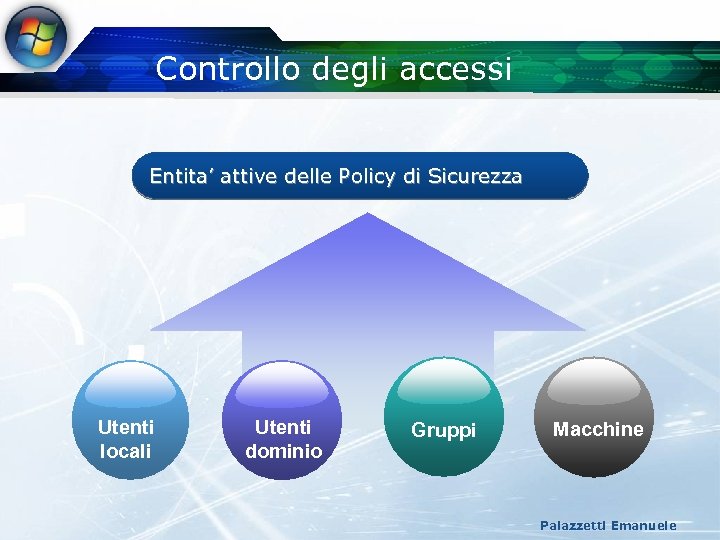 Controllo degli accessi

Entita' attive delle Policy di Sicurezza

Utenti locali

Utenti dominio

Gruppi

Macchine

Palazzetti Emanuele